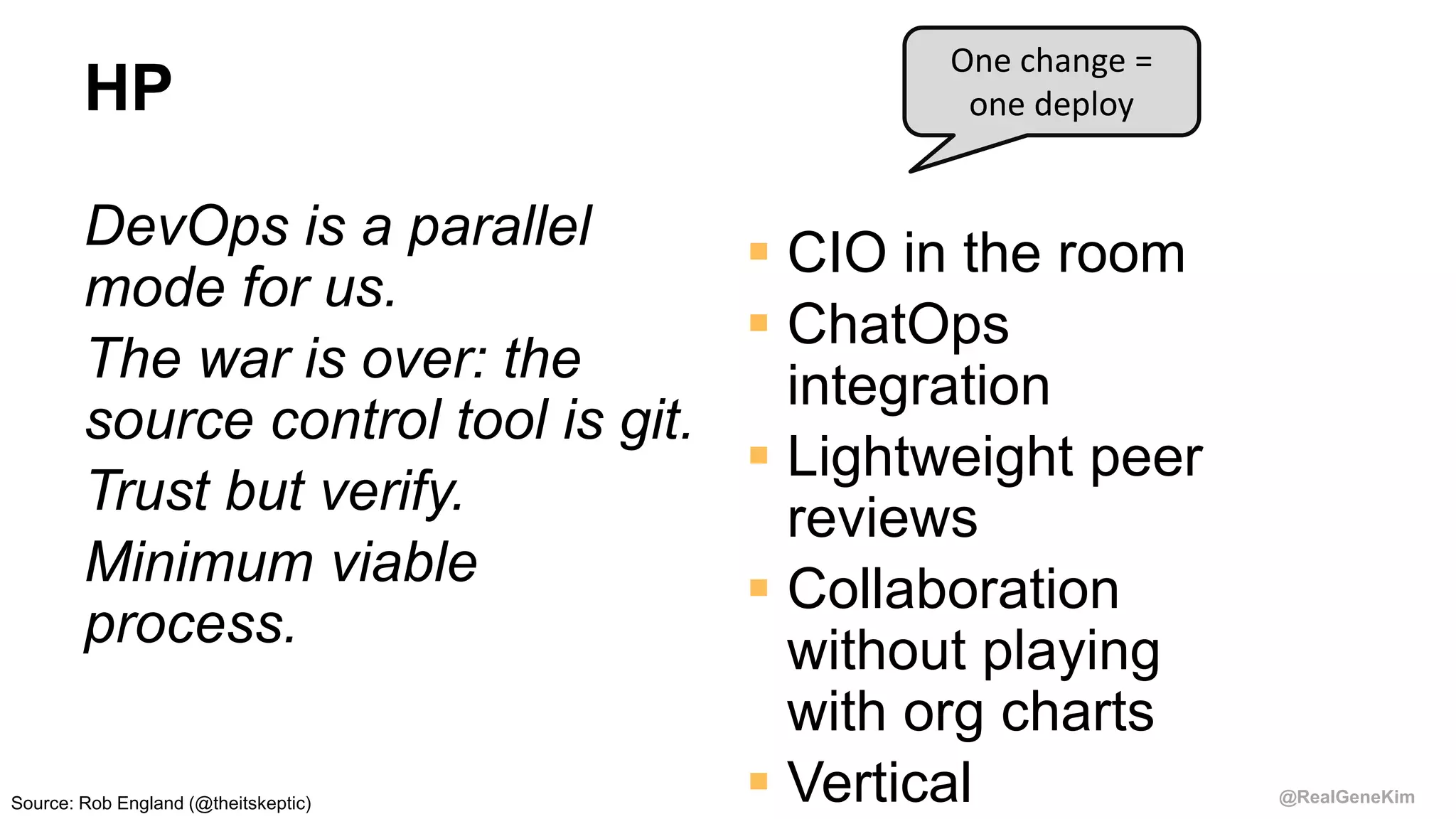 HP

One change = one deploy

DevOps is a parallel mode for us.

The war is over: the source control tool is git.

Trust but verify.

Minimum viable process.

- CIO in the room
- ChatOps integration
- Lightweight peer reviews
- Collaboration without playing with org charts
- Vertical

Source: Rob England (@theitskeptic)

@RealGeneKim